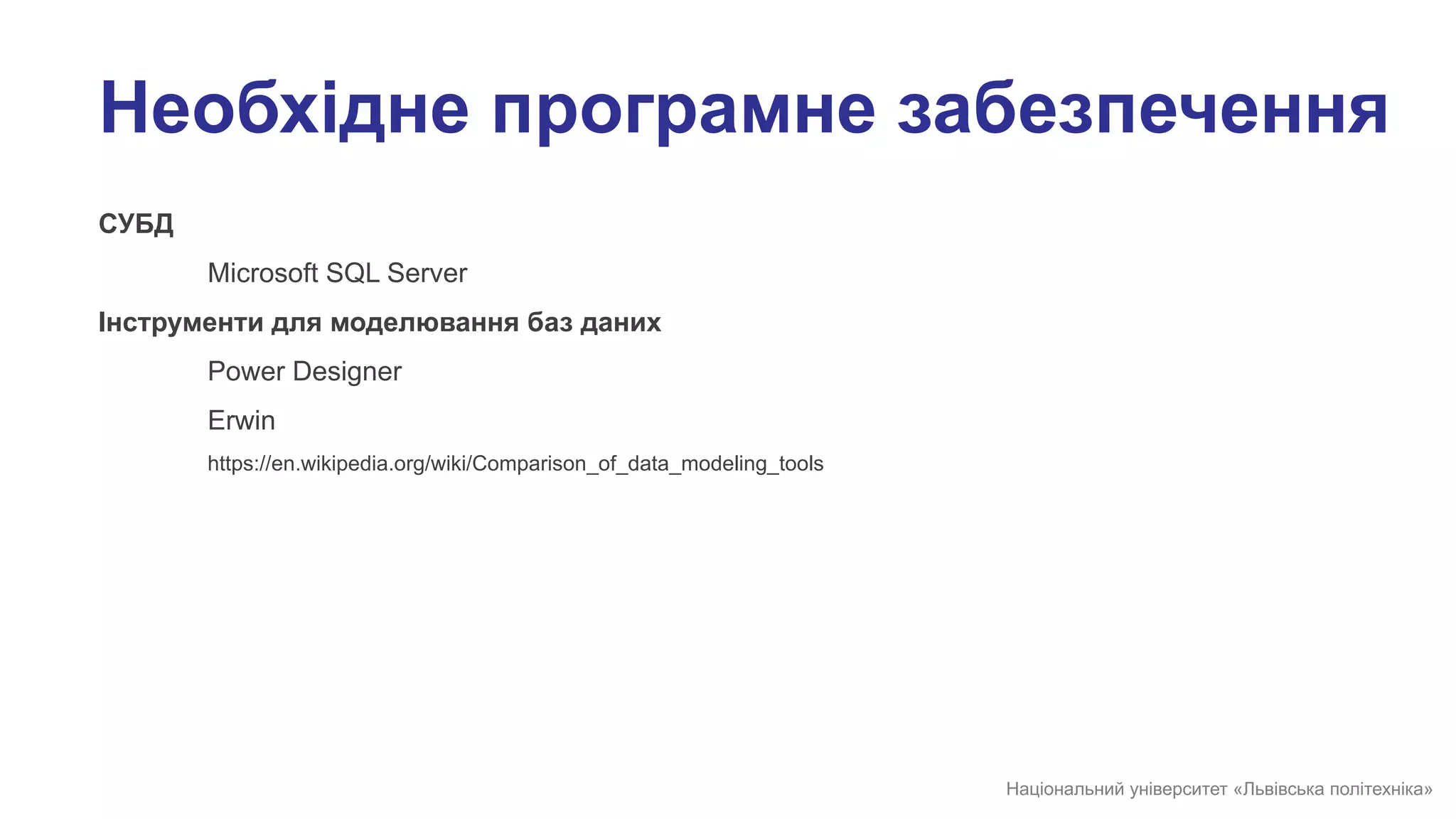 Необхідне програмне забезпечення

СУБД

Microsoft SQL Server

Інструменти для моделювання баз даних

Power Designer

Erwin

https://en.wikipedia.org/wiki/Comparison_of_data_modeling_tools

Національний університет «Львівська політехніка»